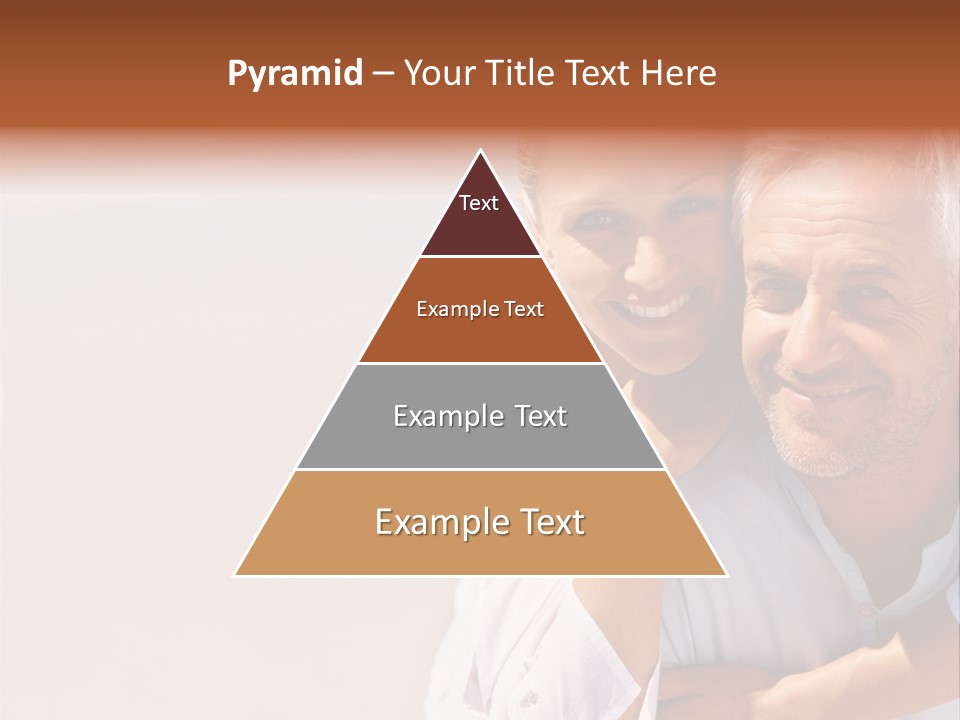 Pyramid – Your Title Text Here

Text

Example Text

Example Text

Example Text